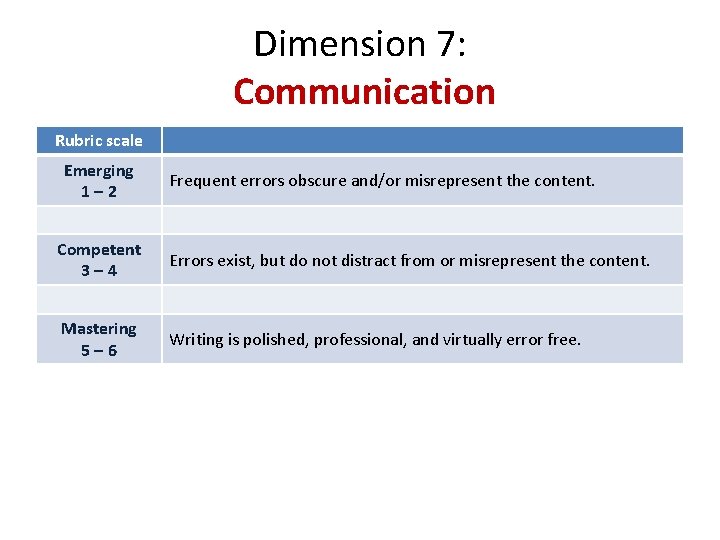 Dimension 7:
Communication

| Rubric scale | |
|---|---|
| Emerging 1 – 2 | Frequent errors obscure and/or misrepresent the content. |
| | |
| Competent 3 – 4 | Errors exist, but do not distract from or misrepresent the content. |
| | |
| Mastering 5 – 6 | Writing is polished, professional, and virtually error free. |